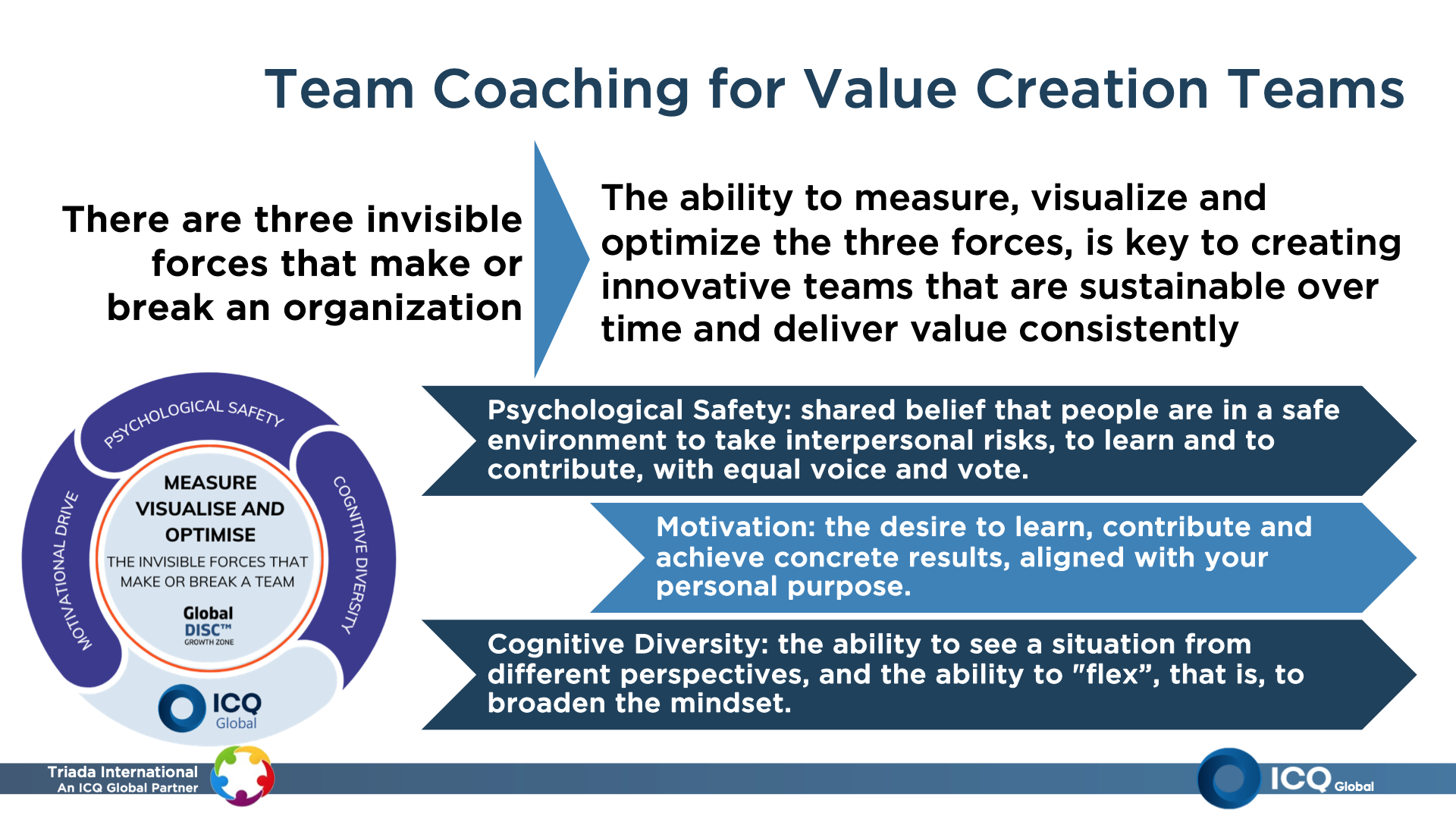 Team Coaching for Value Creation Teams

There are three invisible forces that make or break an organization

The ability to measure, visualize and optimize the three forces, is key to creating innovative teams that are sustainable over time and deliver value consistently

PSYCHOLOGICAL SAFETY

COGNITIVE DIVERSITY

MOTIVATIONAL DRIVE

MEASURE VISUALISE AND OPTIMISE

THE INVISIBLE FORCES THAT MAKE OR BREAK A TEAM

Global DISC™ GROWTH ZONE

ICQ Global

Psychological Safety: shared belief that people are in a safe environment to take interpersonal risks, to learn and to contribute, with equal voice and vote.

Motivation: the desire to learn, contribute and achieve concrete results, aligned with your personal purpose.

Cognitive Diversity: the ability to see a situation from different perspectives, and the ability to "flex", that is, to broaden the mindset.

Triada International
An ICQ Global Partner

ICQ Global